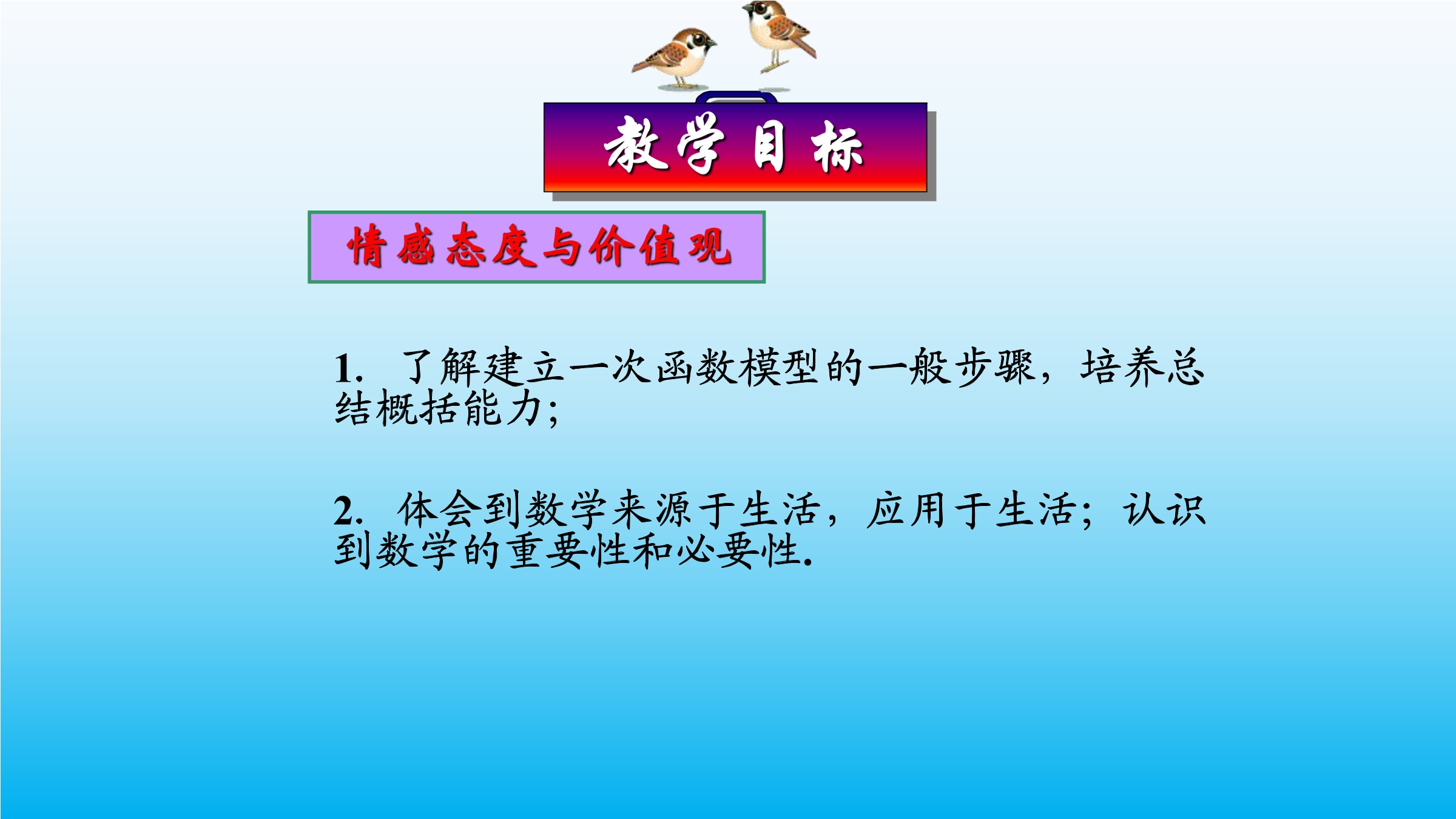 教学目标

情感态度与价值观

1.了解建立一次函数模型的一般步骤，培养总结概括能力;

2.体会到数学来源于生活，应用于生活；认识到数学的重要性和必要性.